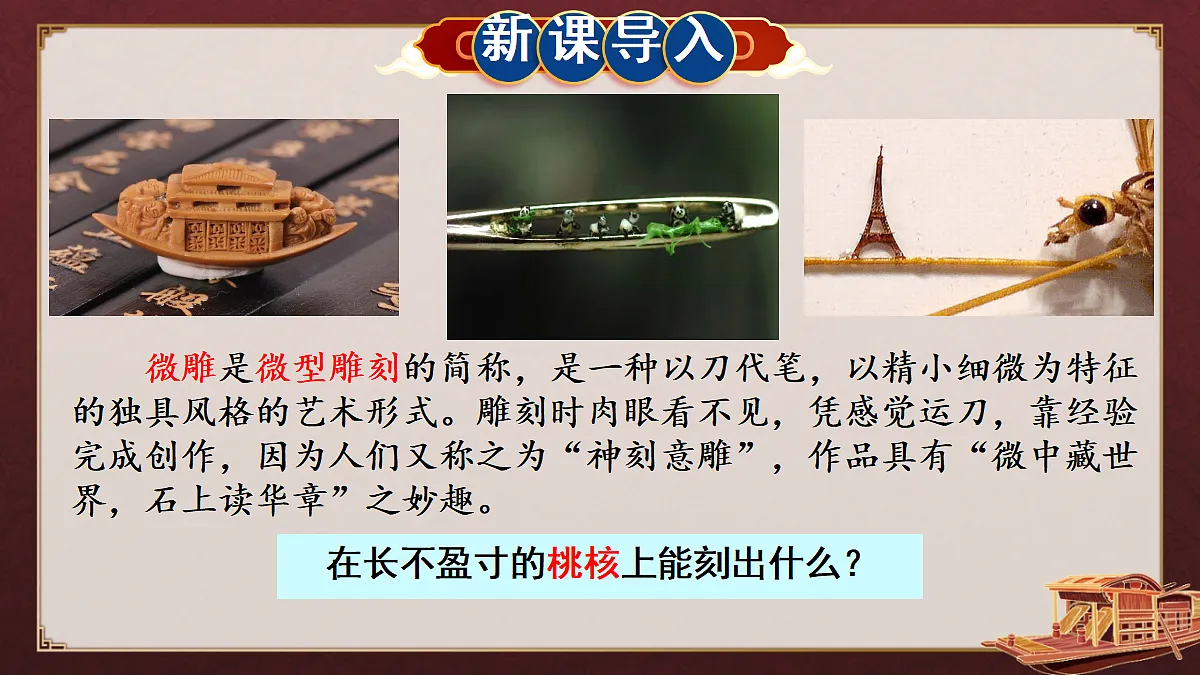 新课导入

微雕是微型雕刻的简称，是一种以刀代笔，以精小细微为特征的独具风格的艺术形式。雕刻时肉眼看不见，凭感觉运刀，靠经验完成创作，因为人们又称之为“神刻意雕”，作品具有“微中藏世界，石上读华章”之妙趣。

在长不盈寸的桃核上能刻出什么？